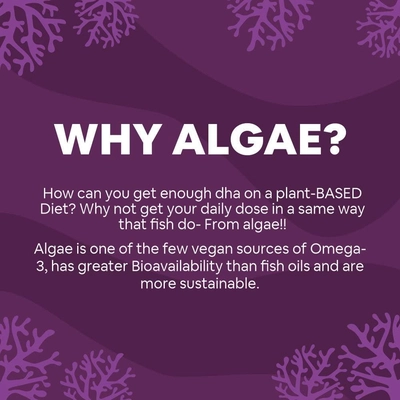 WHY ALGAE?

How can you get enough dha on a plant-BASED Diet? Why not get your daily dose in a same way that fish do- From algae!!

Algae is one of the few vegan sources of Omega-3, has greater Bioavailability than fish oils and are more sustainable.